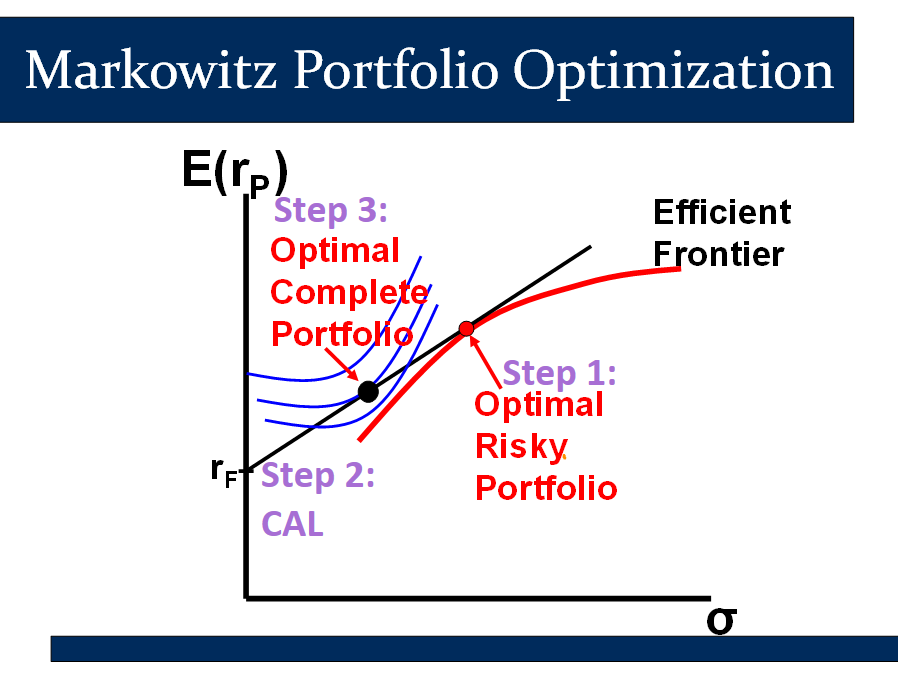 Markowitz Portfolio Optimization

$E(r_P)$

Step 3:
Optimal
Complete
Portfolio

Efficient
Frontier

Step 1:
Optimal
Risky
Portfolio

$r_F$

Step 2:
CAL

$\sigma$